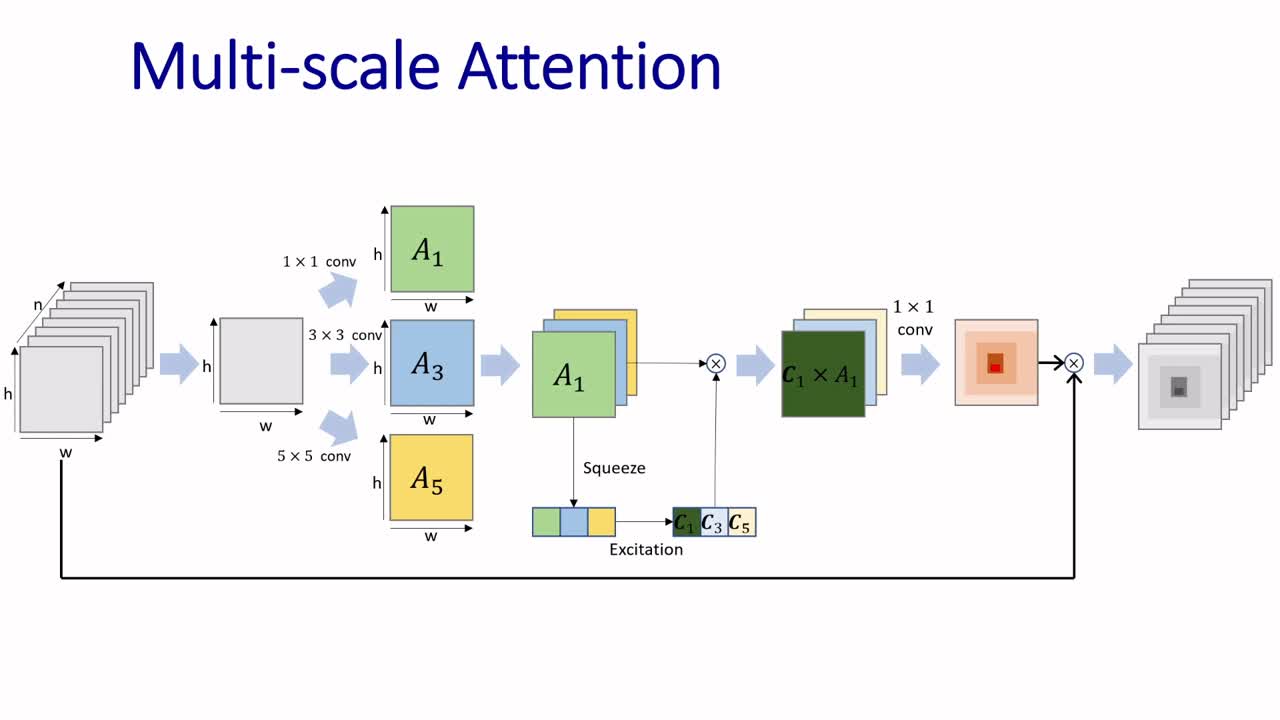 Multi-scale Attention

n
h
w
h
w
$1 \times 1$ conv
$3 \times 3$ conv
$5 \times 5$ conv
h
$A_1$
w
h
$A_3$
w
h
$A_5$
w
$A_1$
Squeeze
Excitation
$C_1$ $C_3$ $C_5$
$\otimes$
$C_1 \times A_1$
$1 \times 1$ conv
$\otimes$